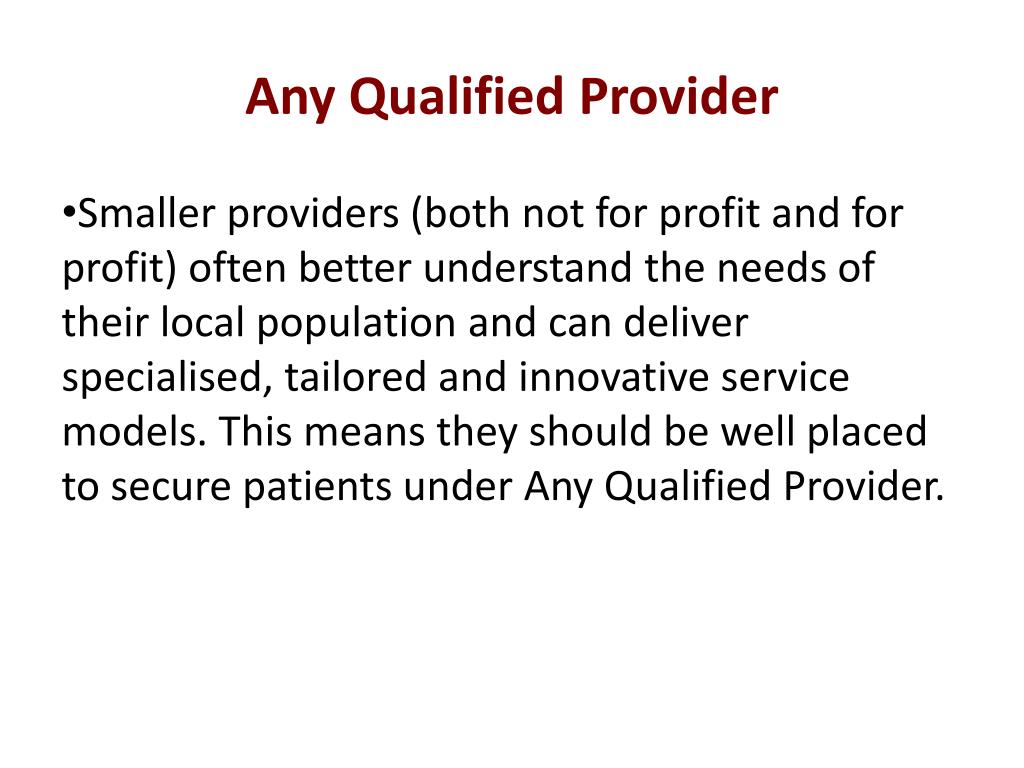 Any Qualified Provider

•Smaller providers (both not for profit and for profit) often better understand the needs of their local population and can deliver specialised, tailored and innovative service models. This means they should be well placed to secure patients under Any Qualified Provider.